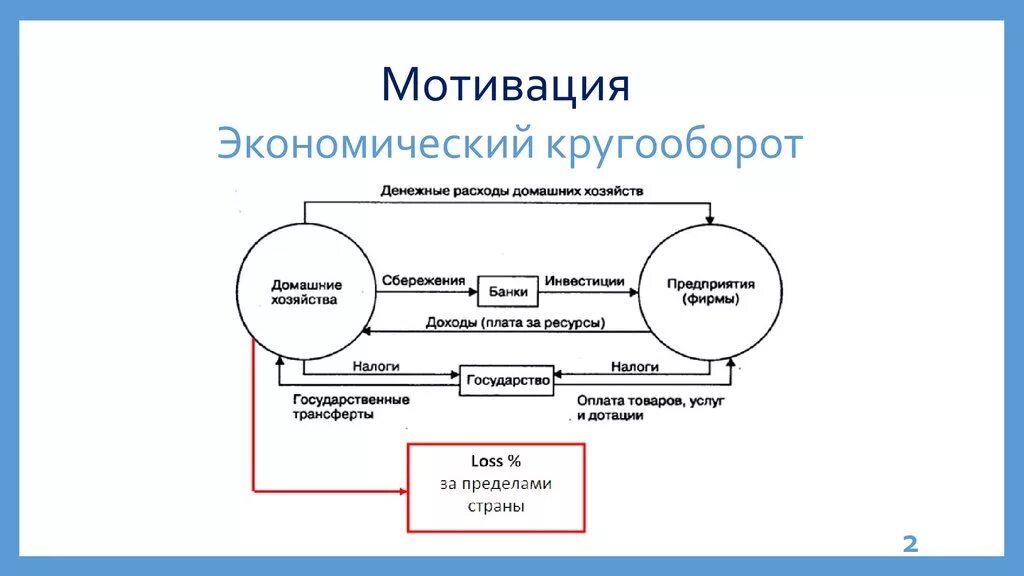 Мотивация
Экономический кругооборот

Денежные расходы домашних хозяйств

Домашние хозяйства

Сбережения

Банки

Инвестиции

Предприятия (фирмы)

Доходы (плата за ресурсы)

Налоги

Государство

Налоги

Государственные трансферты

Оплата товаров, услуг и дотации

Loss %
за пределами страны

2